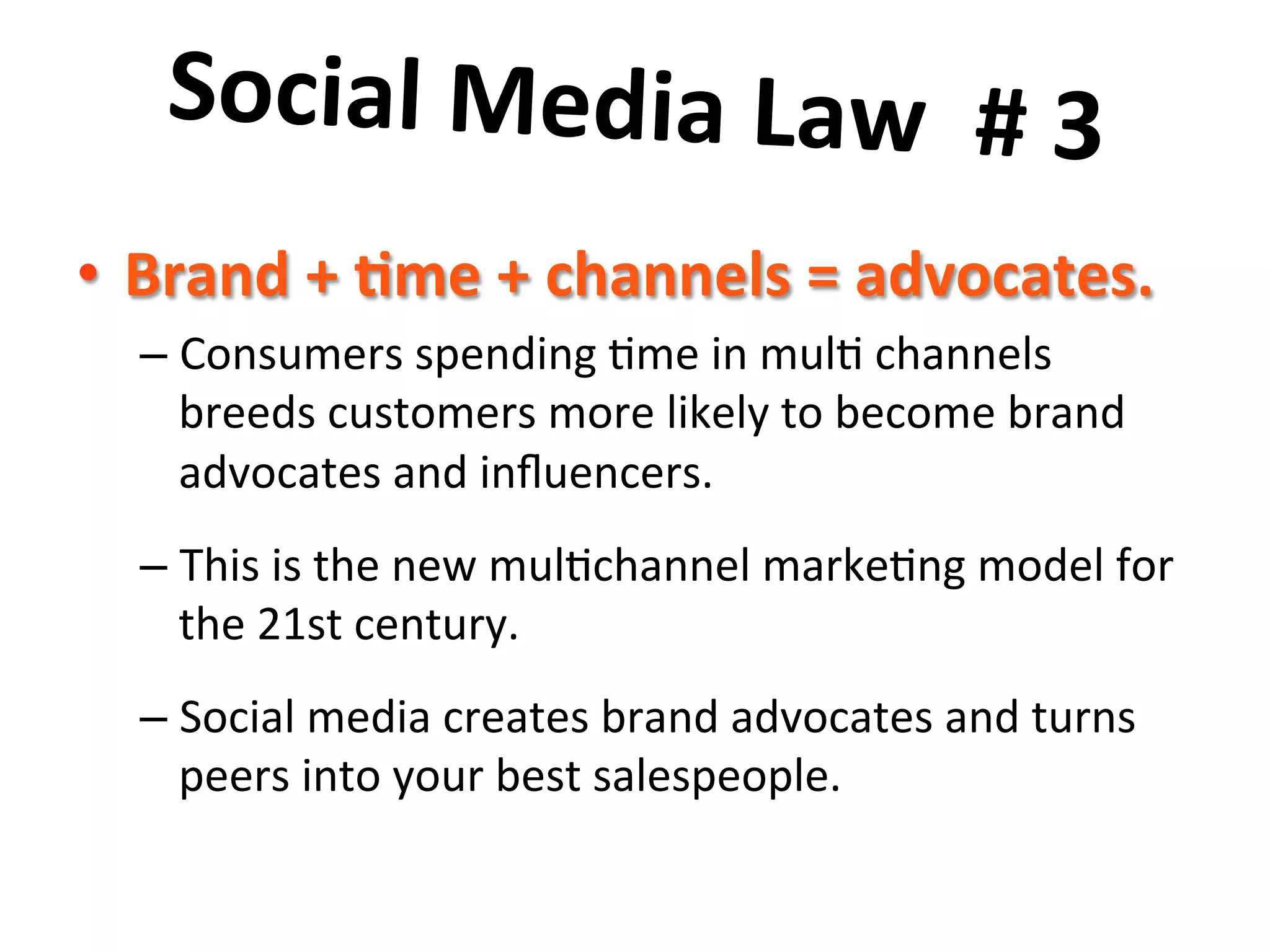 Social Media Law # 3

• Brand + time + channels = advocates.

– Consumers spending time in multi channels breeds customers more likely to become brand advocates and influencers.

– This is the new multichannel marketing model for the 21st century.

– Social media creates brand advocates and turns peers into your best salespeople.